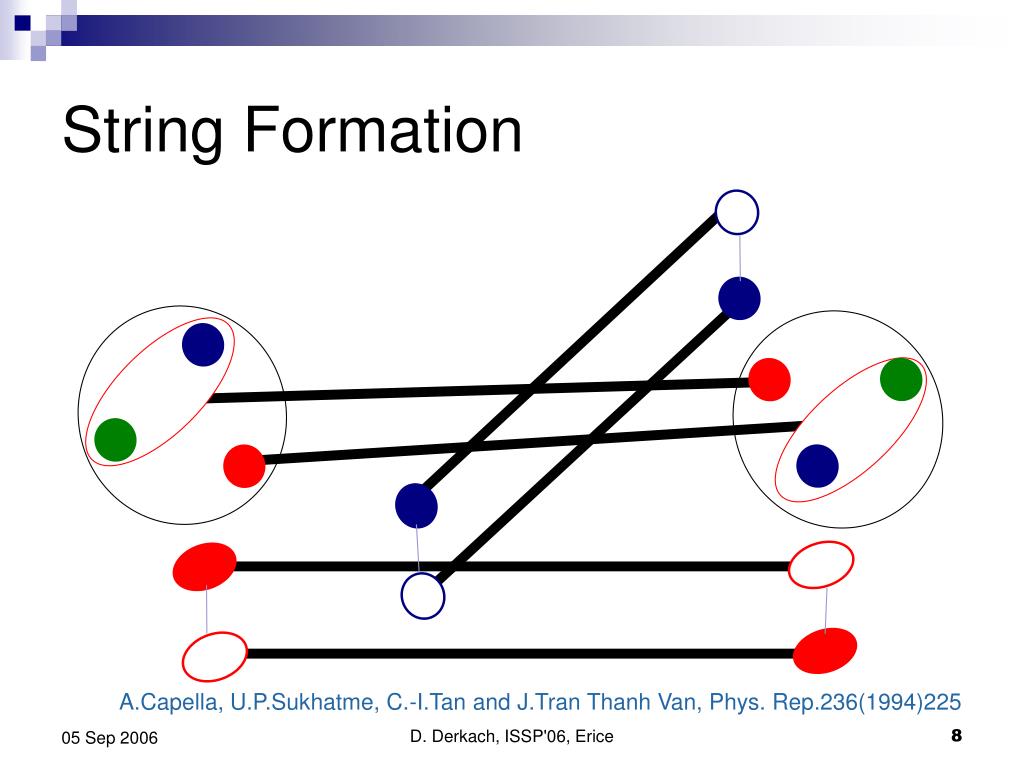 String Formation

A.Capella, U.P.Sukhatme, C.-I.Tan and J.Tran Thanh Van, Phys. Rep.236(1994)225

05 Sep 2006

D. Derkach, ISSP'06, Erice

8